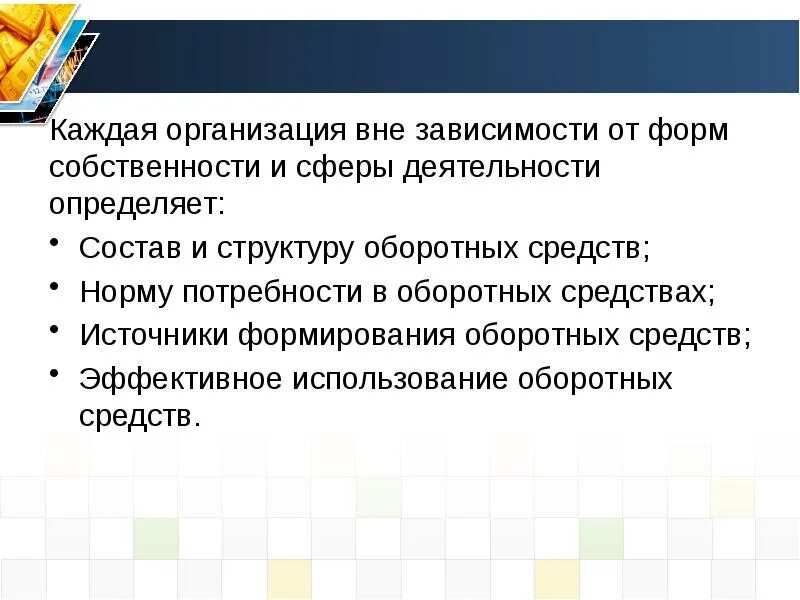 Каждая организация вне зависимости от форм собственности и сферы деятельности определяет:

• Состав и структуру оборотных средств;
• Норму потребности в оборотных средствах;
• Источники формирования оборотных средств;
• Эффективное использование оборотных средств.